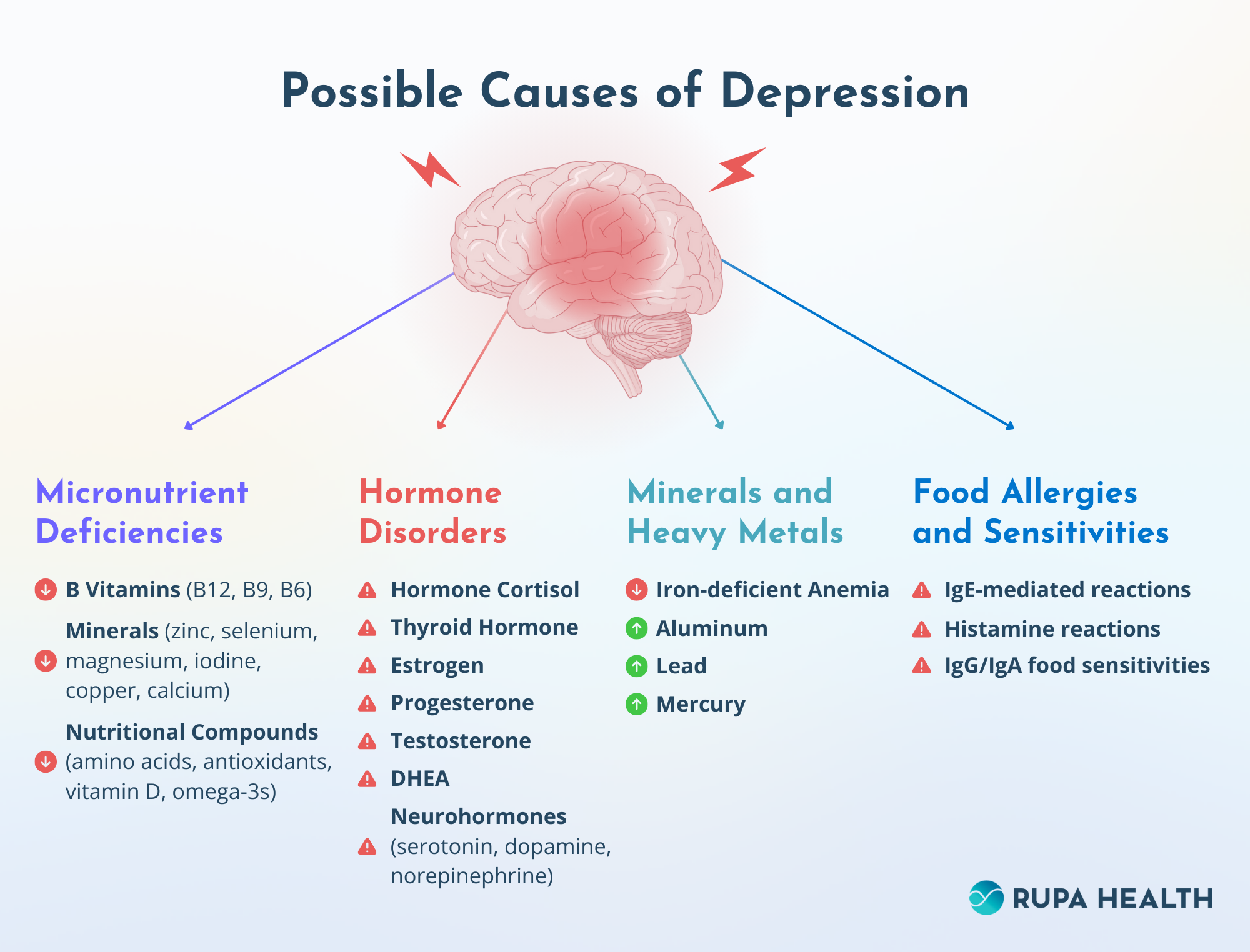 Possible Causes of Depression

Micronutrient Deficiencies

B Vitamins (B12, B9, B6)

Minerals (zinc, selenium, magnesium, iodine, copper, calcium)

Nutritional Compounds (amino acids, antioxidants, vitamin D, omega-3s)

Hormone Disorders

Hormone Cortisol

Thyroid Hormone

Estrogen

Progesterone

Testosterone

DHEA

Neurohormones (serotonin, dopamine, norepinephrine)

Minerals and Heavy Metals

Iron-deficient Anemia

Aluminum

Lead

Mercury

Food Allergies and Sensitivities

IgE-mediated reactions

Histamine reactions

IgG/IgA food sensitivities

RUPA HEALTH